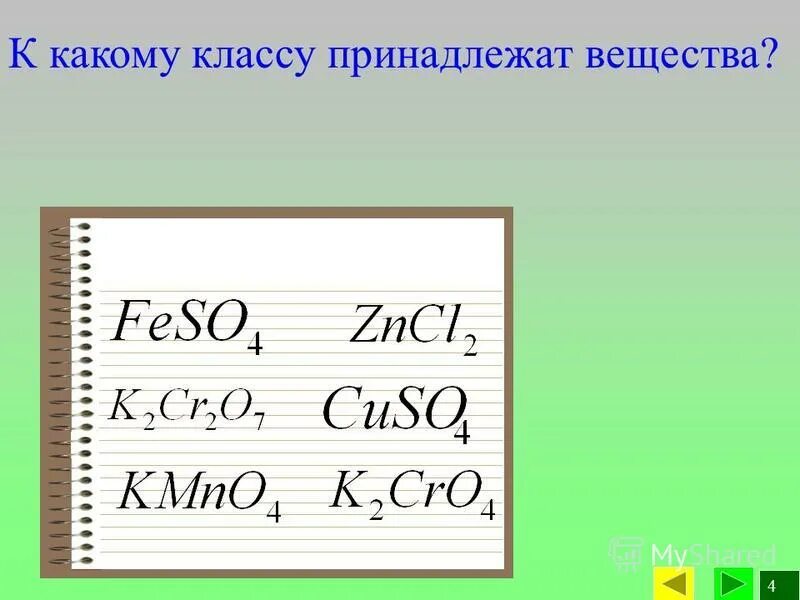 К какому классу принадлежат вещества?

$FeSO_4$ $ZnCl_2$

$K_2Cr_2O_7$ $CuSO_4$

$KMnO_4$ $K_2CrO_4$

MyShared

4